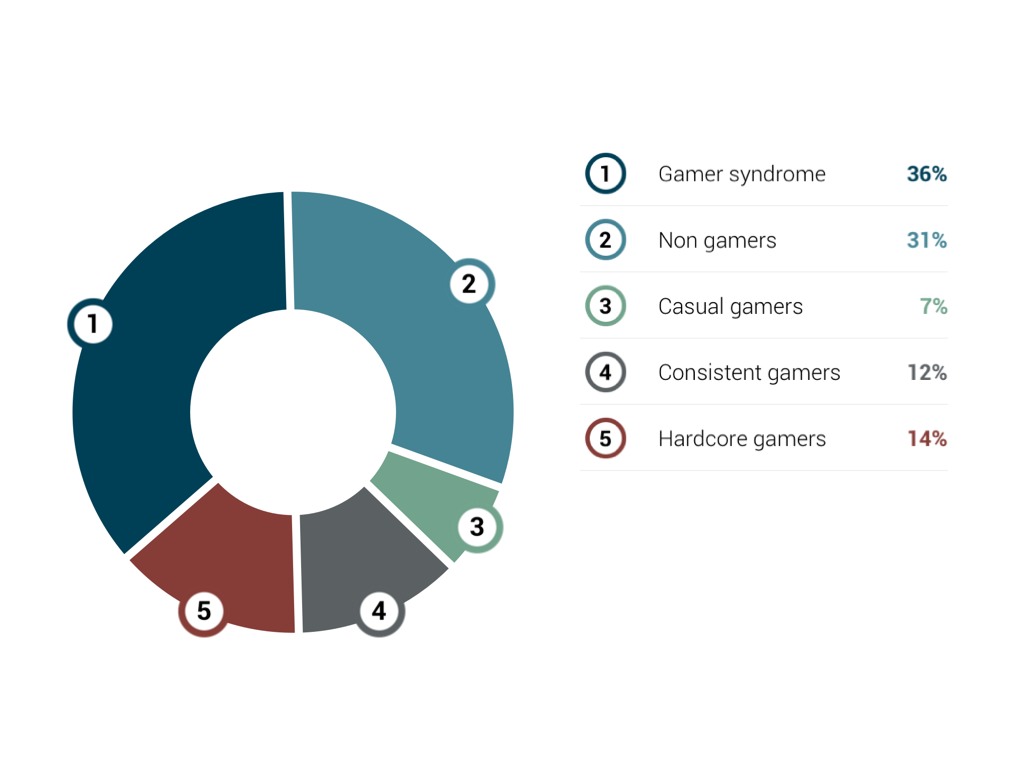 1
2
3
4
5

| | | |
|---|---|---|
| 1 | Gamer syndrome | 36% |
| 2 | Non gamers | 31% |
| 3 | Casual gamers | 7% |
| 4 | Consistent gamers | 12% |
| 5 | Hardcore gamers | 14% |